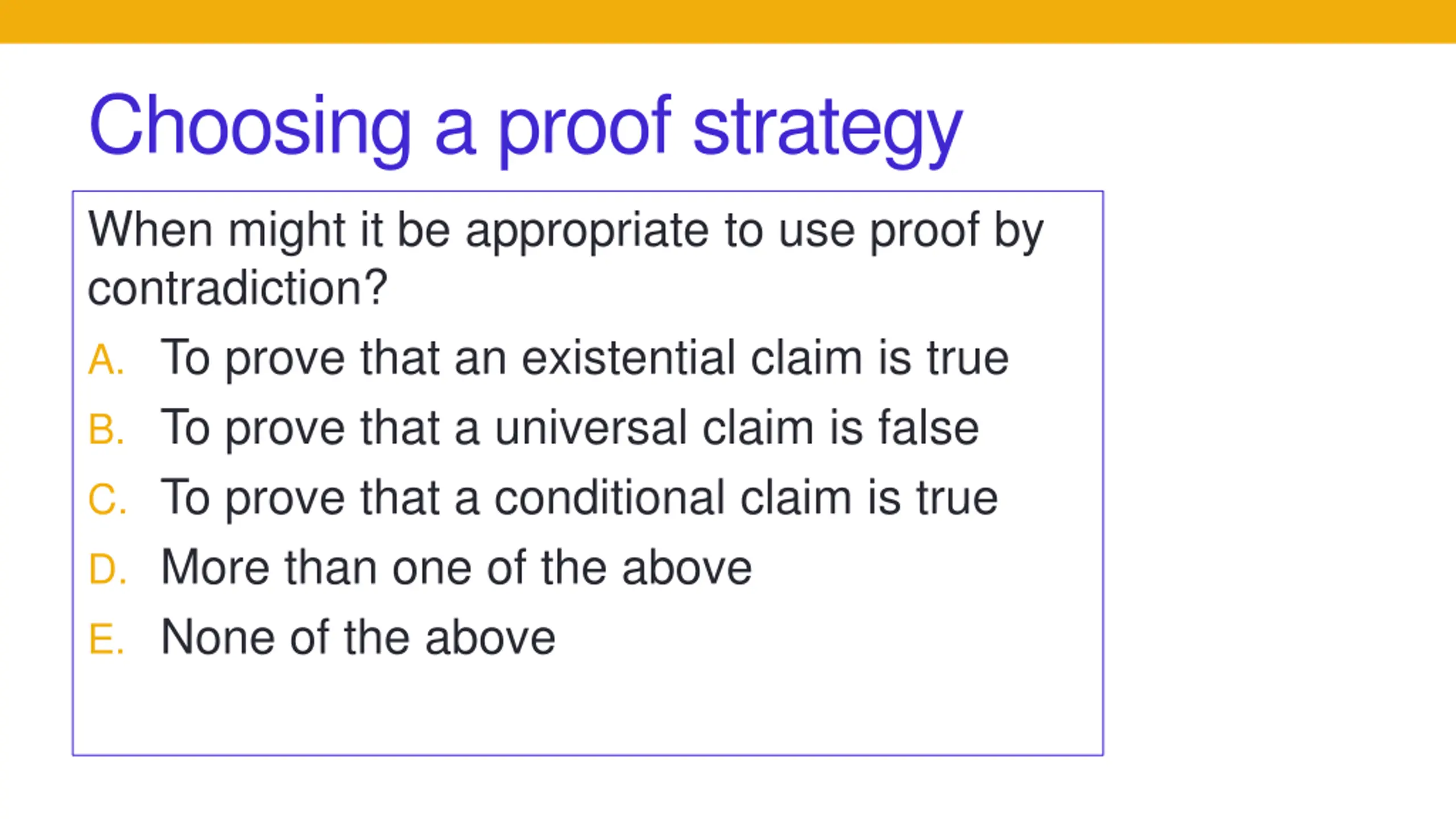 Choosing a proof strategy

When might it be appropriate to use proof by contradiction?

A. To prove that an existential claim is true
B. To prove that a universal claim is false
C. To prove that a conditional claim is true
D. More than one of the above
E. None of the above